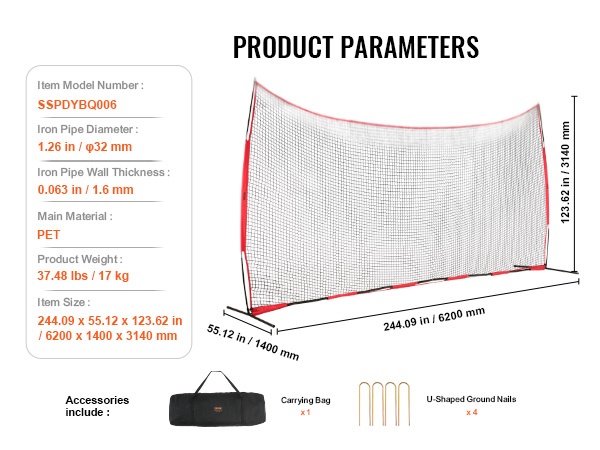 PRODUCT PARAMETERS

Item Model Number :
SSPDYBQ006
Iron Pipe Diameter :
1.26 in / φ32 mm
Iron Pipe Wall Thickness :
0.063 in / 1.6 mm
Main Material :
PET
Product Weight :
37.48 lbs / 17 kg
Item Size :
244.09 x 55.12 x 123.62 in / 6200 x 1400 x 3140 mm

123.62 in / 3140 mm
244.09 in / 6200 mm
55.12 in / 1400 mm

Accessories include :
Carrying Bag
x 1
U-Shaped Ground Nails
x 4